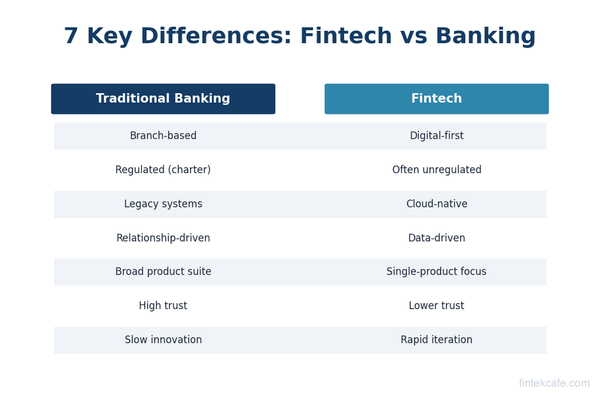 7 Key Differences: Fintech vs Banking

| Traditional Banking | Fintech |
|---|---|
| Branch-based | Digital-first |
| Regulated (charter) | Often unregulated |
| Legacy systems | Cloud-native |
| Relationship-driven | Data-driven |
| Broad product suite | Single-product focus |
| High trust | Lower trust |
| Slow innovation | Rapid iteration |

fintekcafe.com